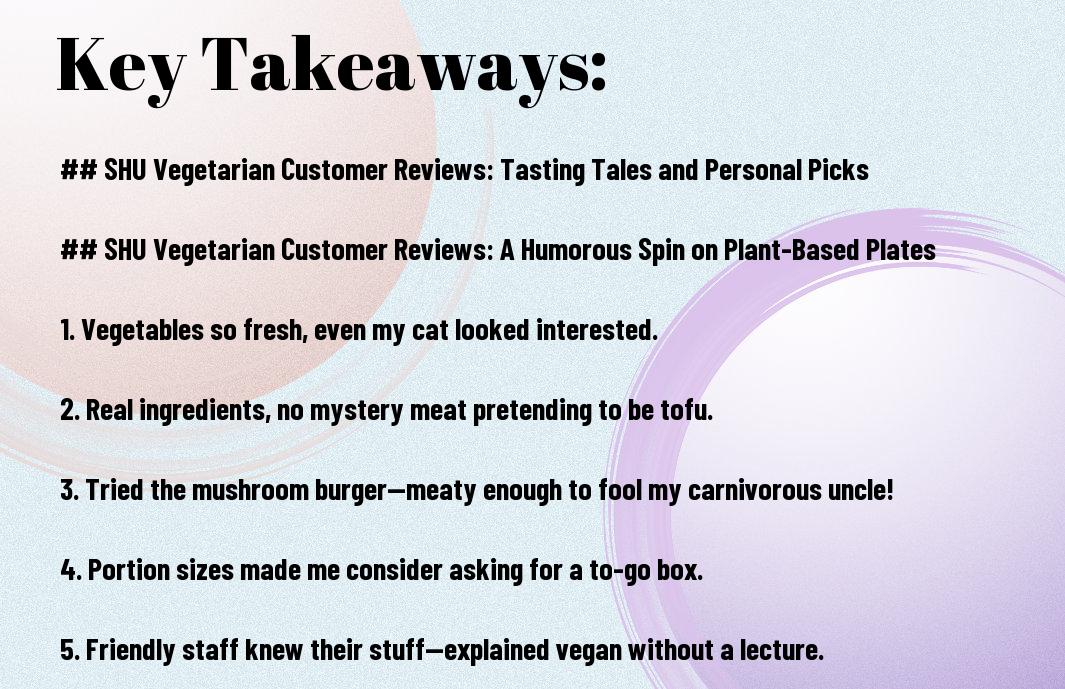 Key Takeaways:

## SHU Vegetarian Customer Reviews: Tasting Tales and Personal Picks

## SHU Vegetarian Customer Reviews: A Humorous Spin on Plant-Based Plates

1. Vegetables so fresh, even my cat looked interested.

2. Real ingredients, no mystery meat pretending to be tofu.

3. Tried the mushroom burger—meaty enough to fool my carnivorous uncle!

4. Portion sizes made me consider asking for a to-go box.

5. Friendly staff knew their stuff—explained vegan without a lecture.